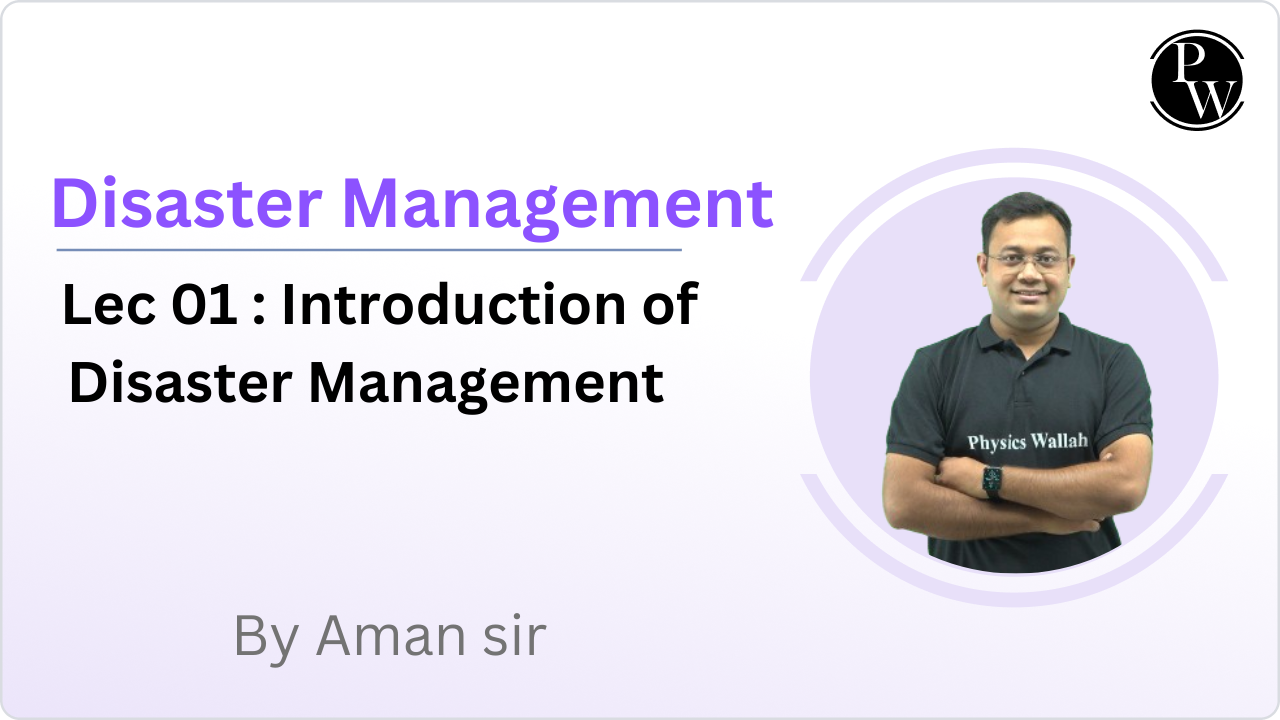 PW

Disaster Management

Lec 01 : Introduction of Disaster Management

Physics Wallah

By Aman sir